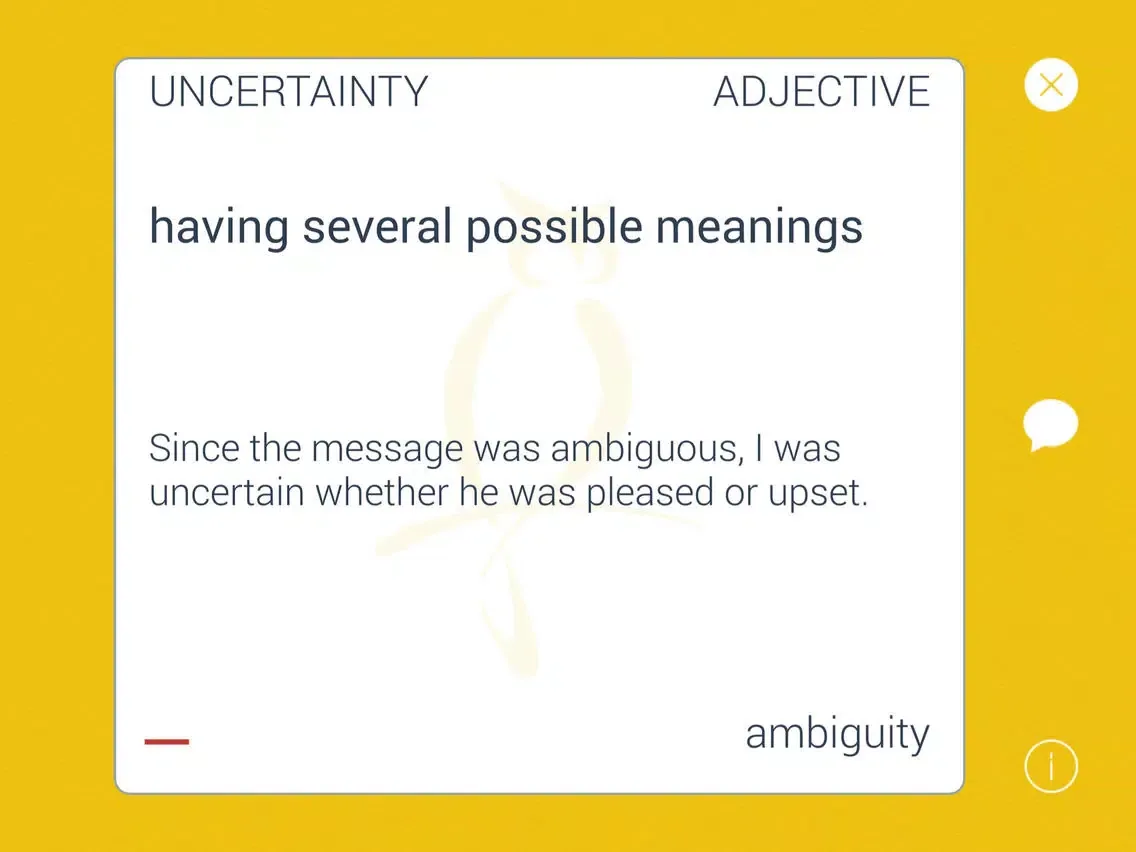 UNCERTAINTY ADJECTIVE

having several possible meanings

Since the message was ambiguous, I was uncertain whether he was pleased or upset.

ambiguity